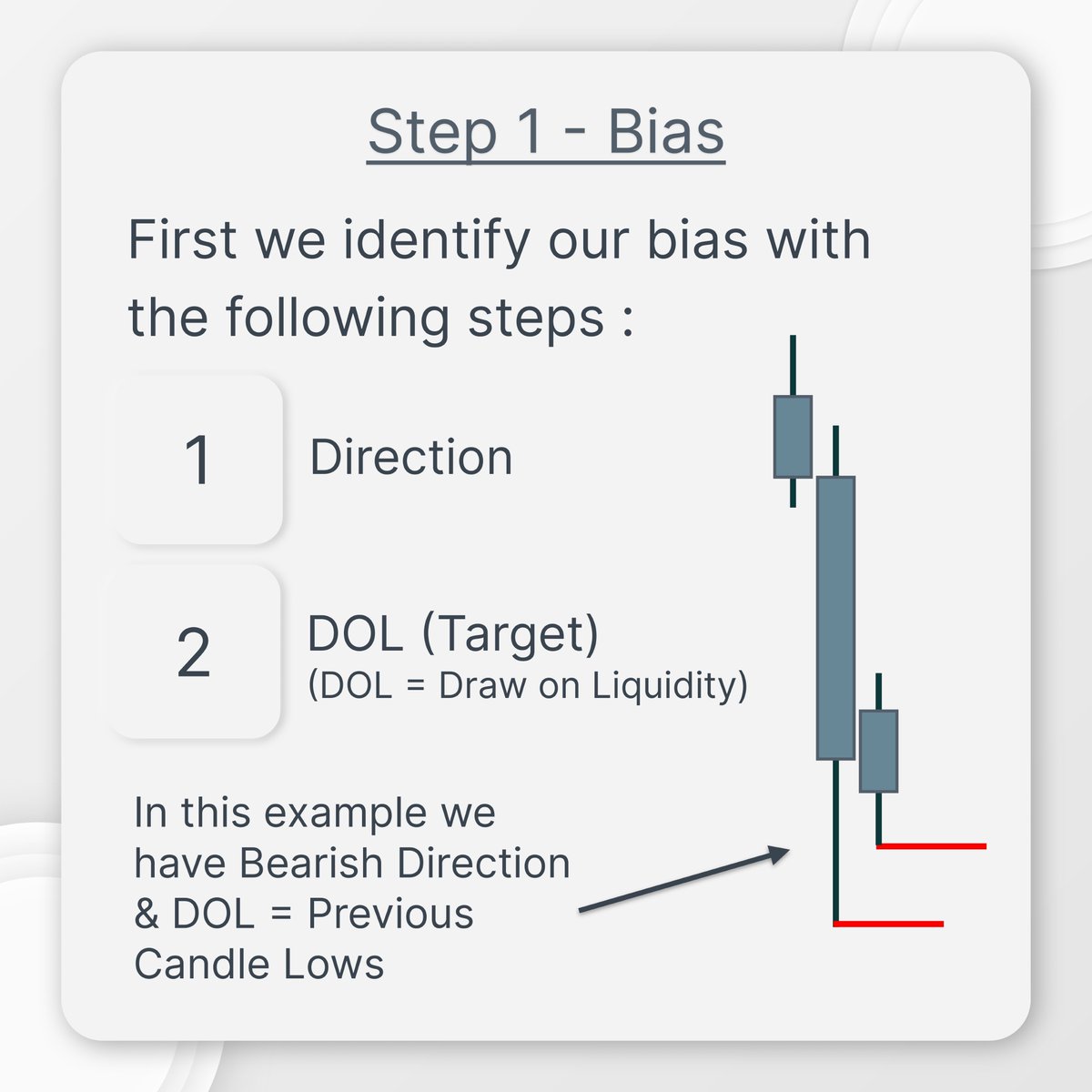 Step 1 - Bias

First we identify our bias with the following steps :

1 Direction

2 DOL (Target)
(DOL = Draw on Liquidity)

In this example we have Bearish Direction & DOL = Previous Candle Lows